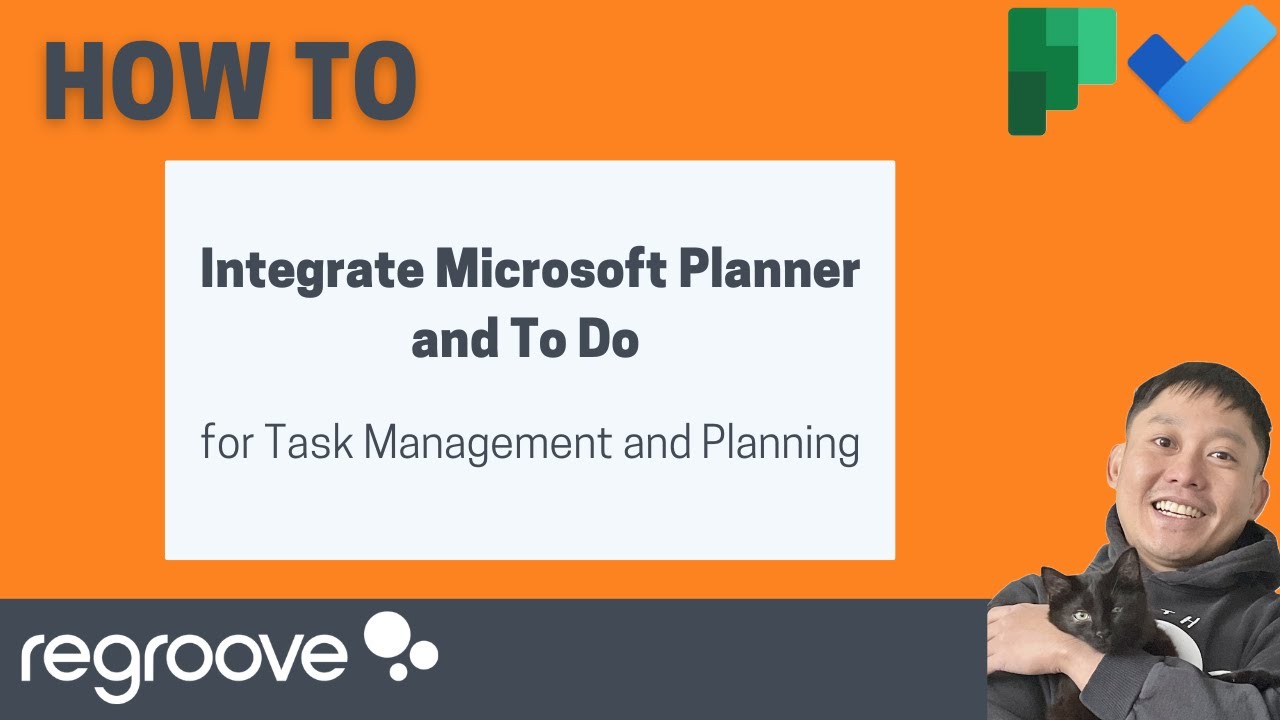 HOW TO

Integrate Microsoft Planner and To Do

for Task Management and Planning

regroove